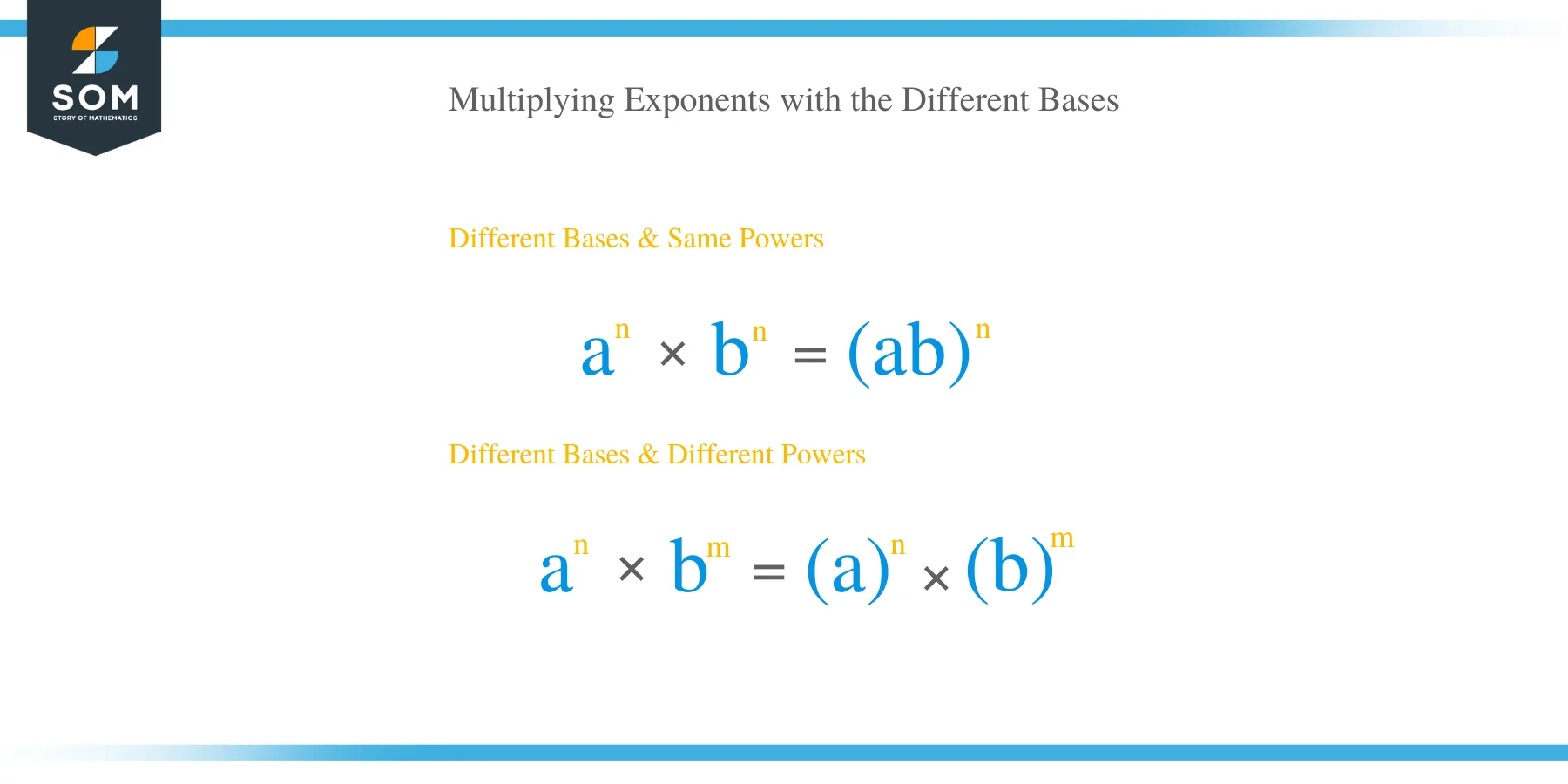 SOM
STORY OF MATHEMATICS

Multiplying Exponents with the Different Bases

Different Bases & Same Powers

$a^n \times b^n = (ab)^n$

Different Bases & Different Powers

$a^n \times b^m = (a)^n \times (b)^m$